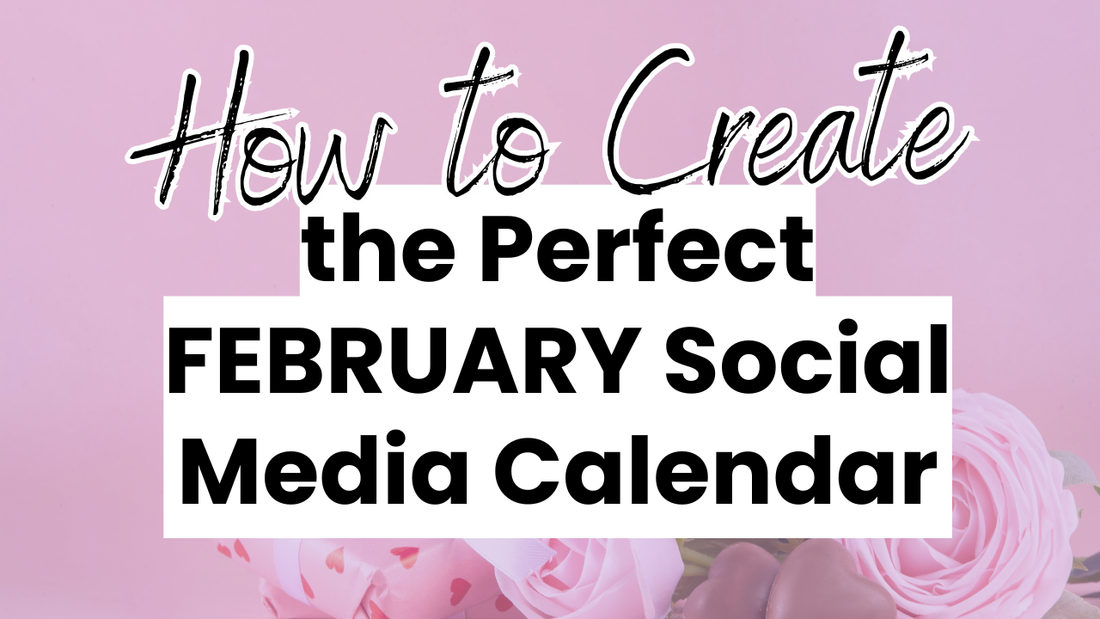 How to Create
the Perfect
FEBRUARY Social
Media Calendar